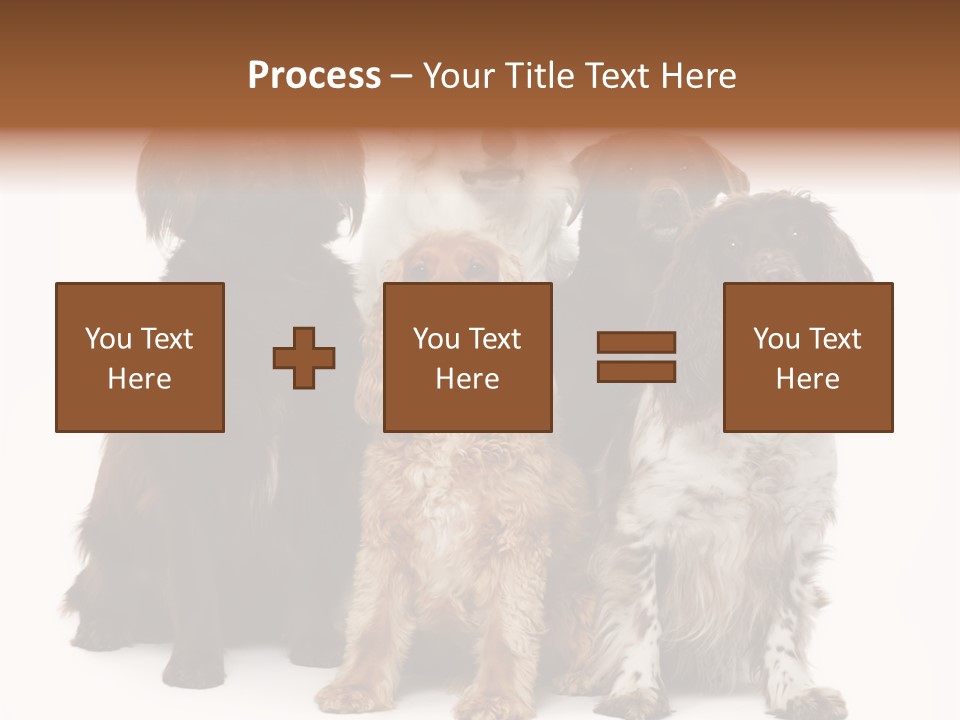 Process – Your Title Text Here

You Text Here

You Text Here

You Text Here